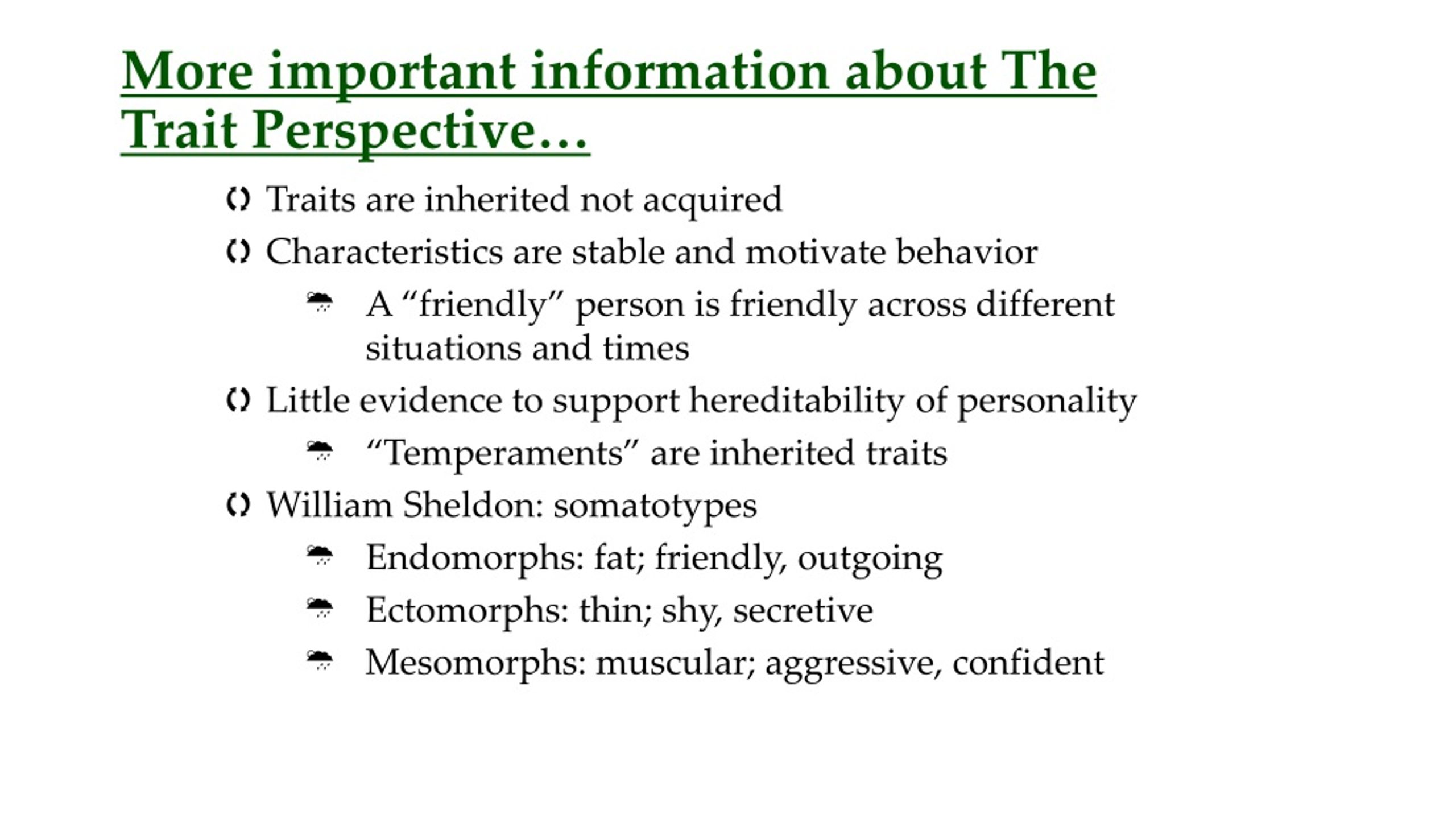 More important information about The Trait Perspective…

Traits are inherited not acquired

Characteristics are stable and motivate behavior

A “friendly” person is friendly across different situations and times

Little evidence to support hereditability of personality

“Temperaments” are inherited traits

William Sheldon: somatotypes

Endomorphs: fat; friendly, outgoing

Ectomorphs: thin; shy, secretive

Mesomorphs: muscular; aggressive, confident